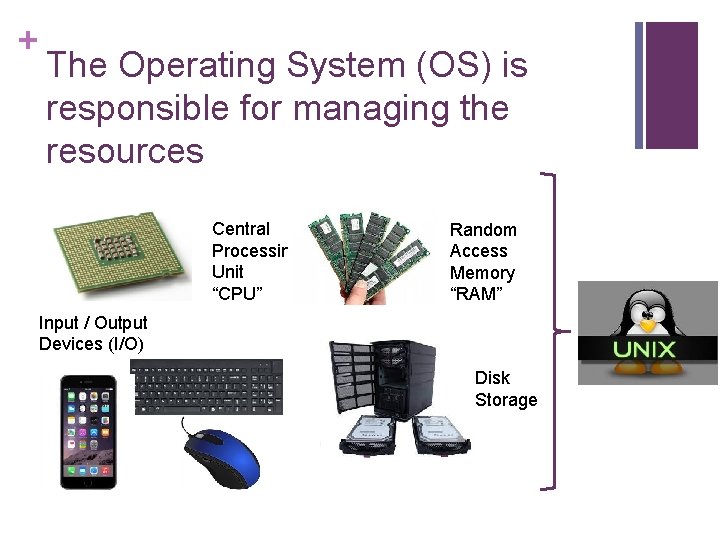 +
The Operating System (OS) is responsible for managing the resources

Central Processir Unit "CPU"

Random Access Memory "RAM"

Input / Output Devices (I/O)

Disk Storage

UNIX